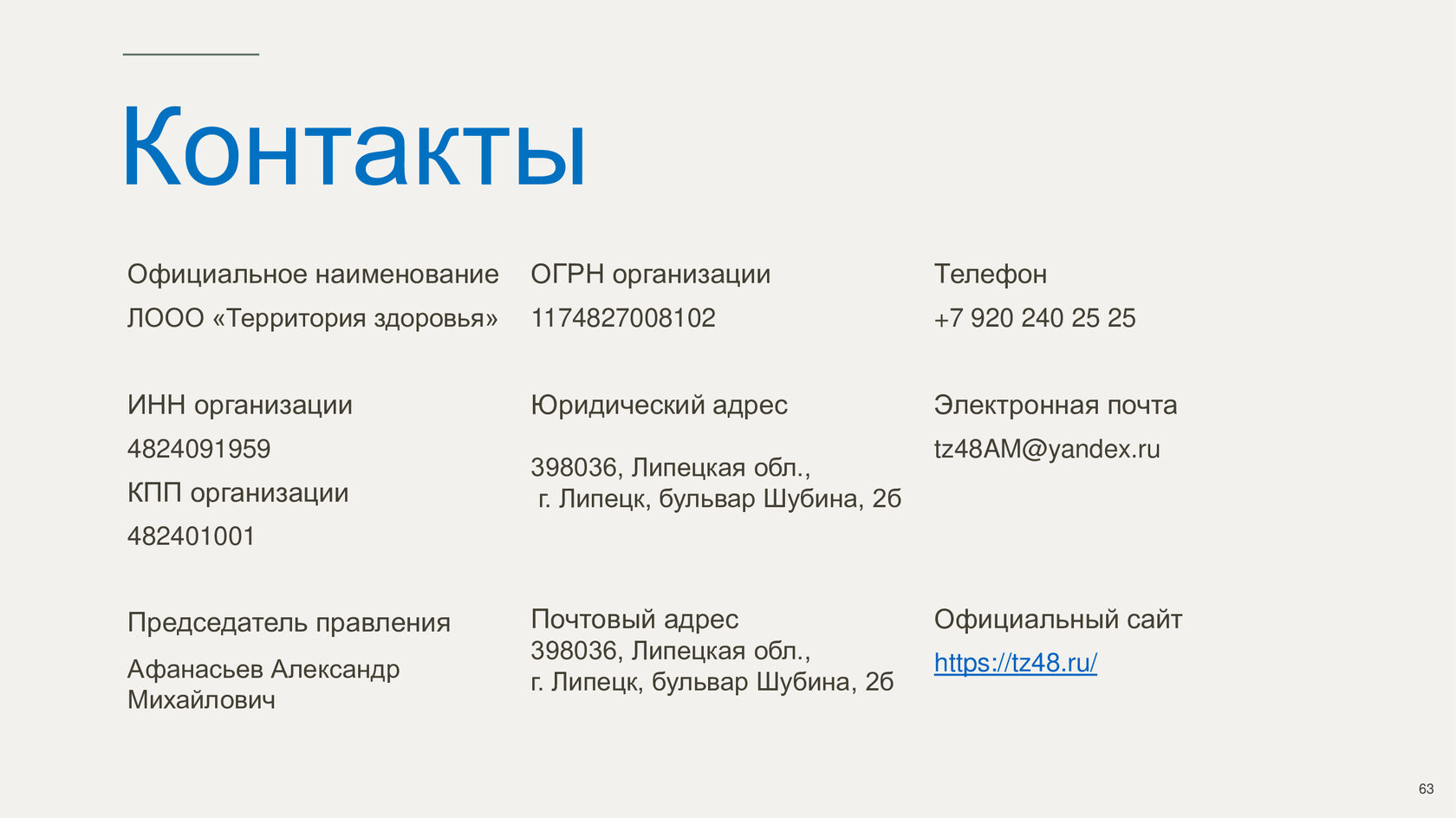 Контакты

Официальное наименование
ЛООО «Территория здоровья»

ИНН организации
4824091959
КПП организации
482401001

Председатель правления
Афанасьев Александр Михайлович

ОГРН организации
1174827008102

Юридический адрес

398036, Липецкая обл.,
г. Липецк, бульвар Шубина, 2б

Почтовый адрес
398036, Липецкая обл.,
г. Липецк, бульвар Шубина, 2б

Телефон
+7 920 240 25 25

Электронная почта
tz48AM@yandex.ru

Официальный сайт
https://tz48.ru/

63